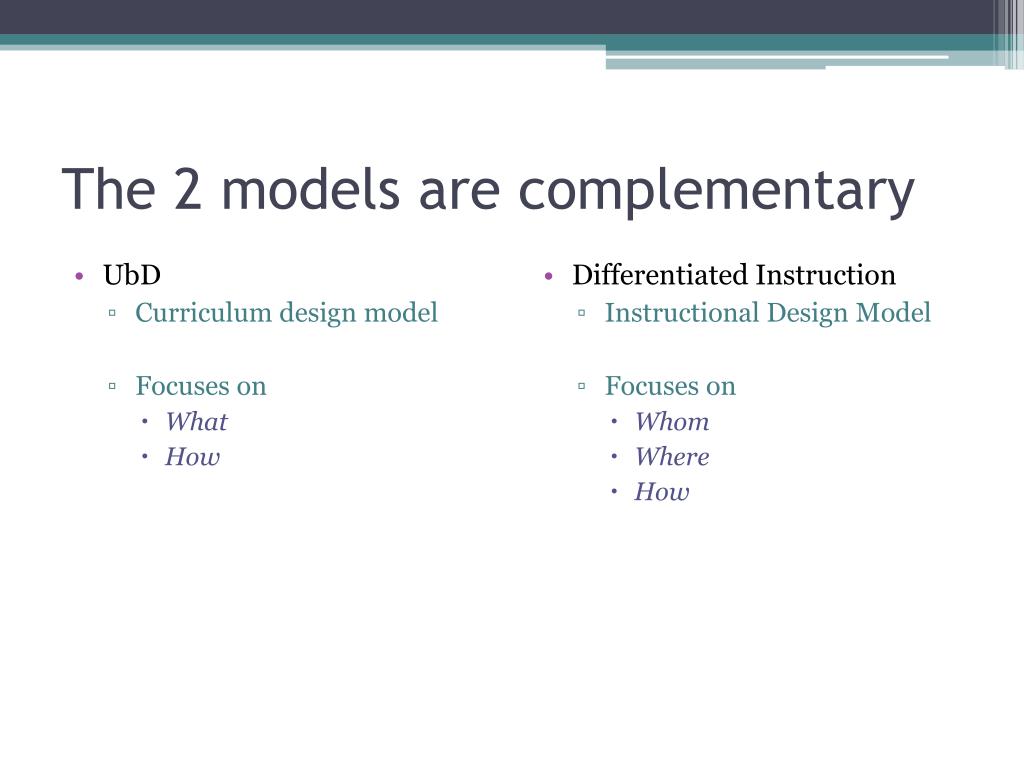 The 2 models are complementary

• UbD
 ▫ Curriculum design model
 ▫ Focuses on
  • What
  • How

• Differentiated Instruction
 ▫ Instructional Design Model
 ▫ Focuses on
  • Whom
  • Where
  • How